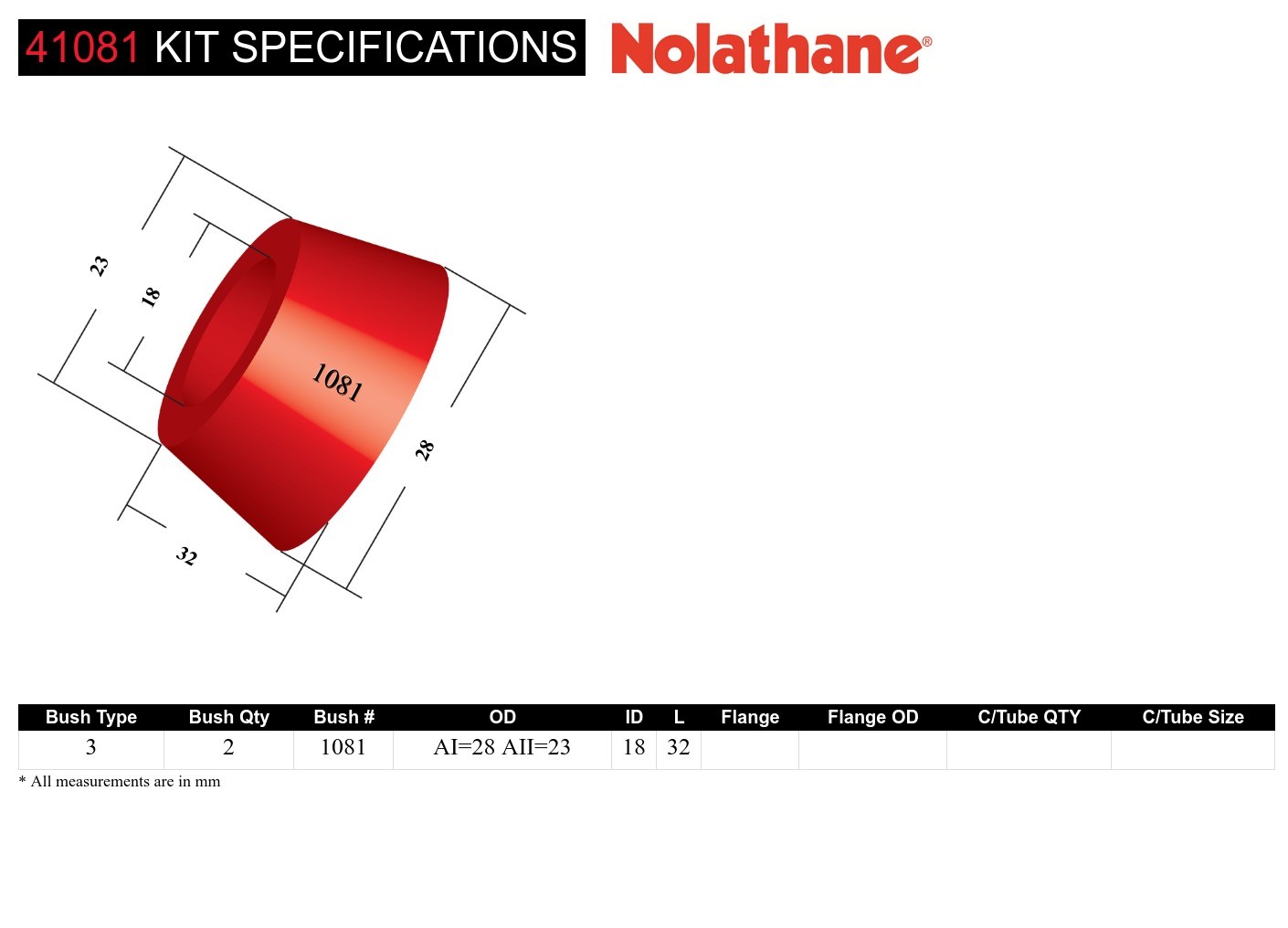 41081 KIT SPECIFICATIONS

Nolathane®

23

18

1081

28

32

| Bush Type | Bush Qty | Bush # | OD | ID | L | Flange | Flange OD | C/Tube QTY | C/Tube Size |
|---|---|---|---|---|---|---|---|---|---|
| 3 | 2 | 1081 | AI=28 AII=23 | 18 | 32 | | | | |

* All measurements are in mm